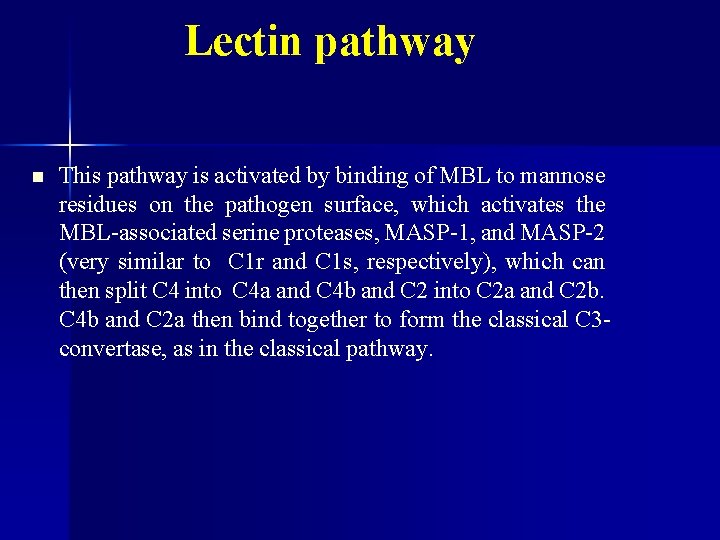 Lectin pathway

This pathway is activated by binding of MBL to mannose residues on the pathogen surface, which activates the MBL-associated serine proteases, MASP-1, and MASP-2 (very similar to C1r and C1s, respectively), which can then split C4 into C4a and C4b and C2 into C2a and C2b. C4b and C2a then bind together to form the classical C3-convertase, as in the classical pathway.